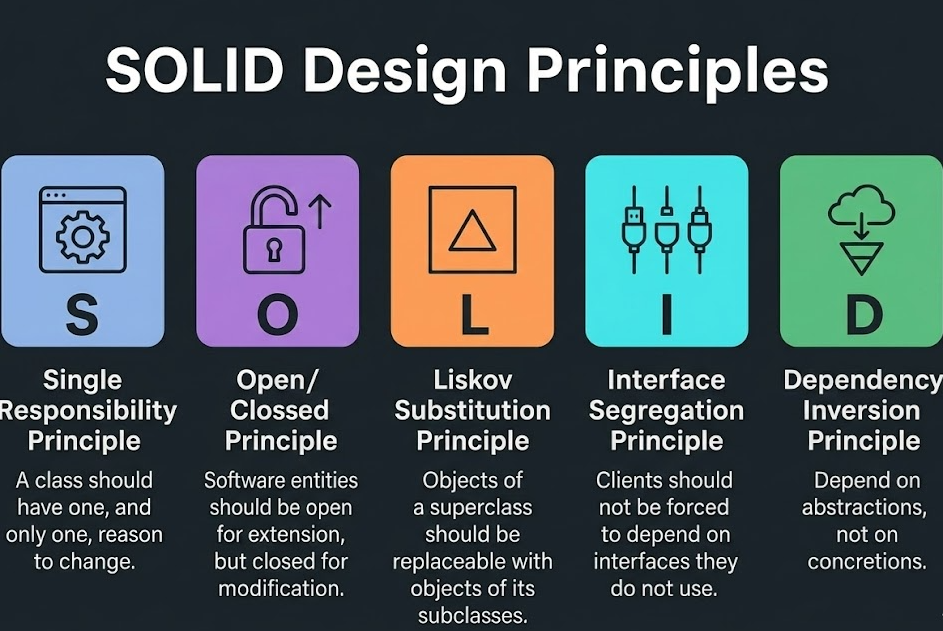 SOLID Design Principles

S

Single Responsibility Principle

A class should have one, and only one, reason to change.

O

Open/ Clossed Principle

Software entities should be open for extension, but closed for modification.

L

Liskov Substitution Principle

Objects of a superclass should be replaceable with objects of its subclasses.

I

Interface Segregation Principle

Clients should not be forced to depend on interfaces they do not use.

D

Dependency Inversion Principle

Depend on abstractions, not on concretions.